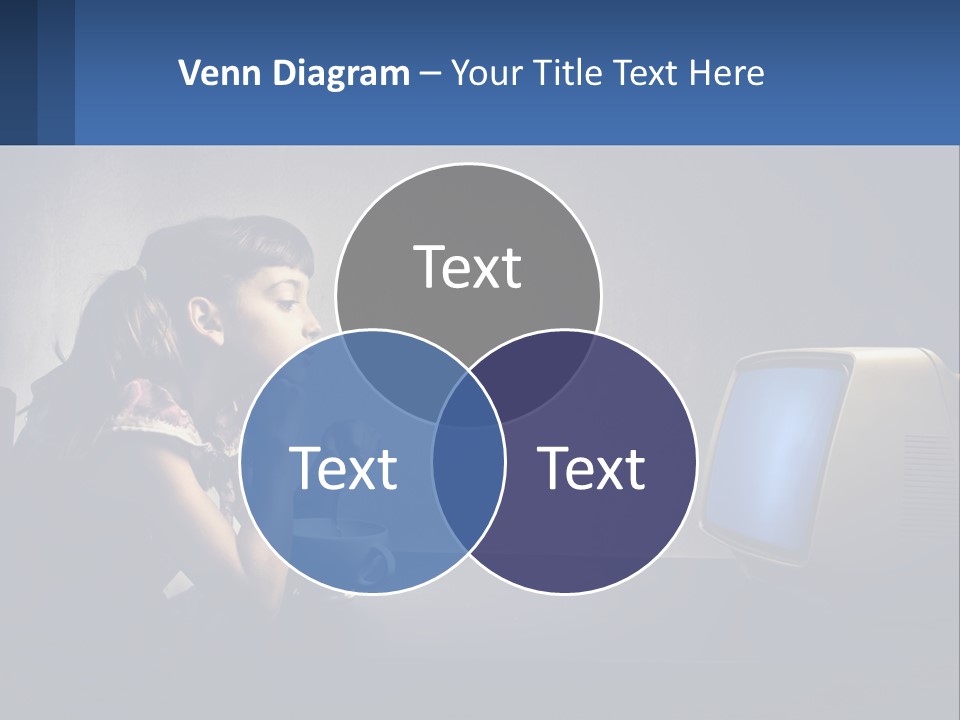 Venn Diagram – Your Title Text Here

Text

Text

Text